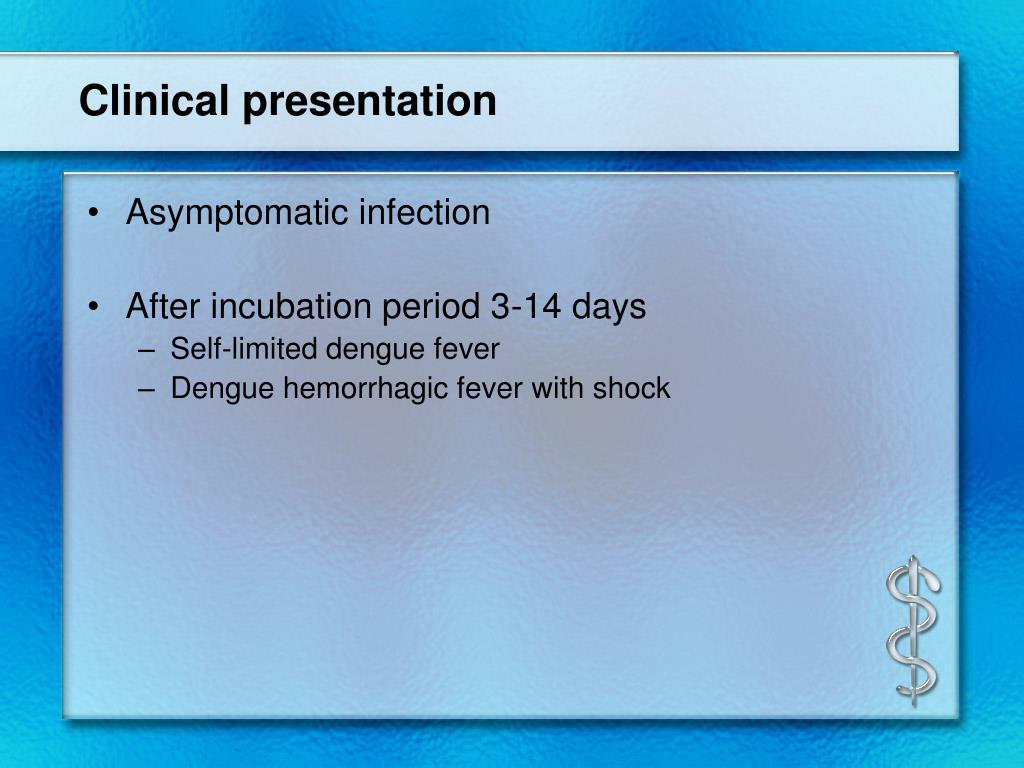 Clinical presentation

• Asymptomatic infection

• After incubation period 3-14 days
– Self-limited dengue fever
– Dengue hemorrhagic fever with shock